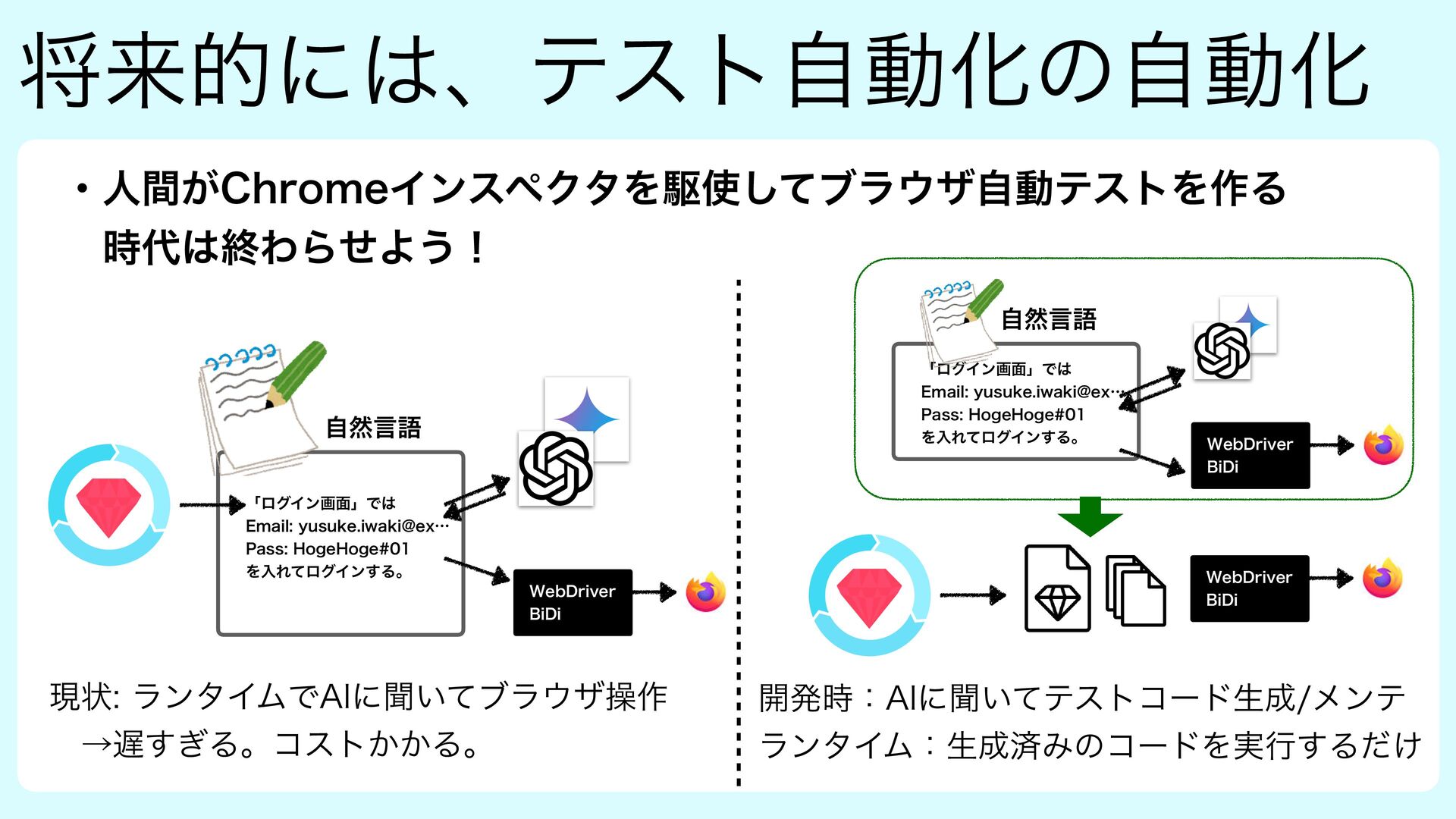 将来的には、テスト自動化の自動化

・人間がChromeインスペクタを駆使してブラウザ自動テストを作る時代は終わらせよう！

自然言語

「ログイン画面」では
Email: yusuke.iwaki@ex…
Pass: HogeHoge#01
を入れてログインする。

WebDriver
BiDi

現状: ランタイムでAIに聞いてブラウザ操作
→遅すぎる。コストかかる。

自然言語

「ログイン画面」では
Email: yusuke.iwaki@ex…
Pass: HogeHoge#01
を入れてログインする。

WebDriver
BiDi

WebDriver
BiDi

開発時：AIに聞いてテストコード生成/メンテ
ランタイム：生成済みのコードを実行するだけ